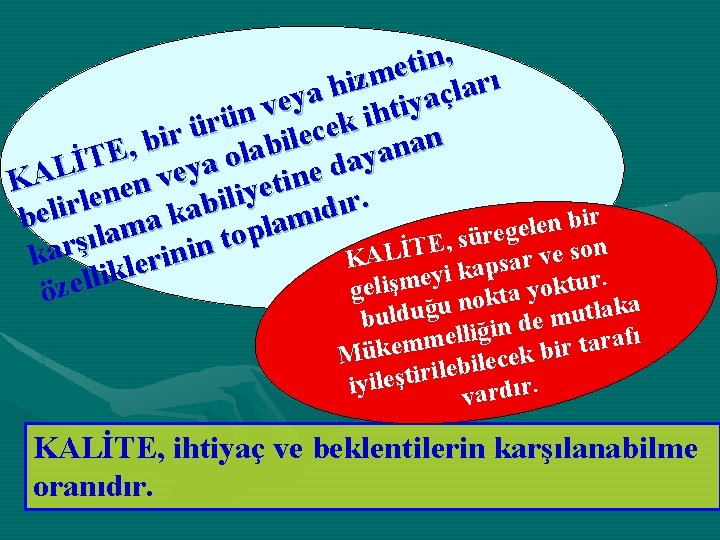 KALİTE, bir ürün veya hizmetin, belirlenen veya olabilecek ihtiyaçları karşılama kabiliyetine dayanan özelliklerinin toplamıdır.

KALİTE, süregelen bir gelişmeyi kapsar ve son bulduğu nokta yoktur. Mükemmelliğin de mutlaka iyileştirilebilecek bir tarafı vardır.

KALİTE, ihtiyaç ve beklentilerin karşılanabilme oranıdır.